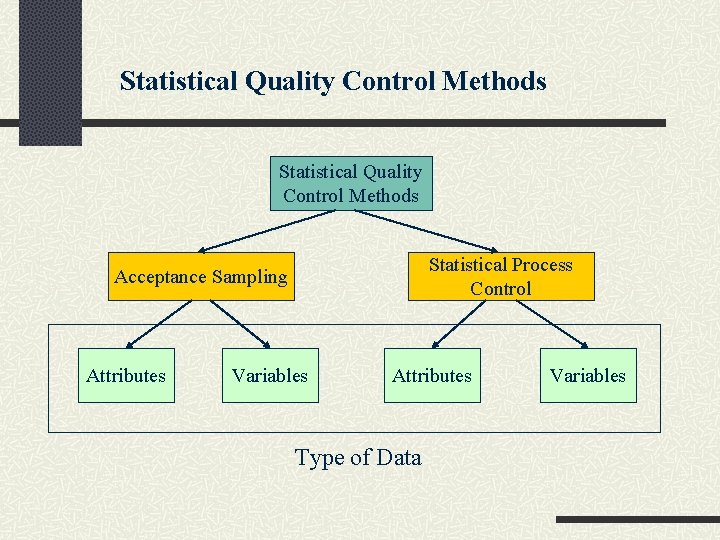 Statistical Quality Control Methods

Statistical Quality Control Methods

Acceptance Sampling

Statistical Process Control

Attributes

Variables

Attributes

Variables

Type of Data